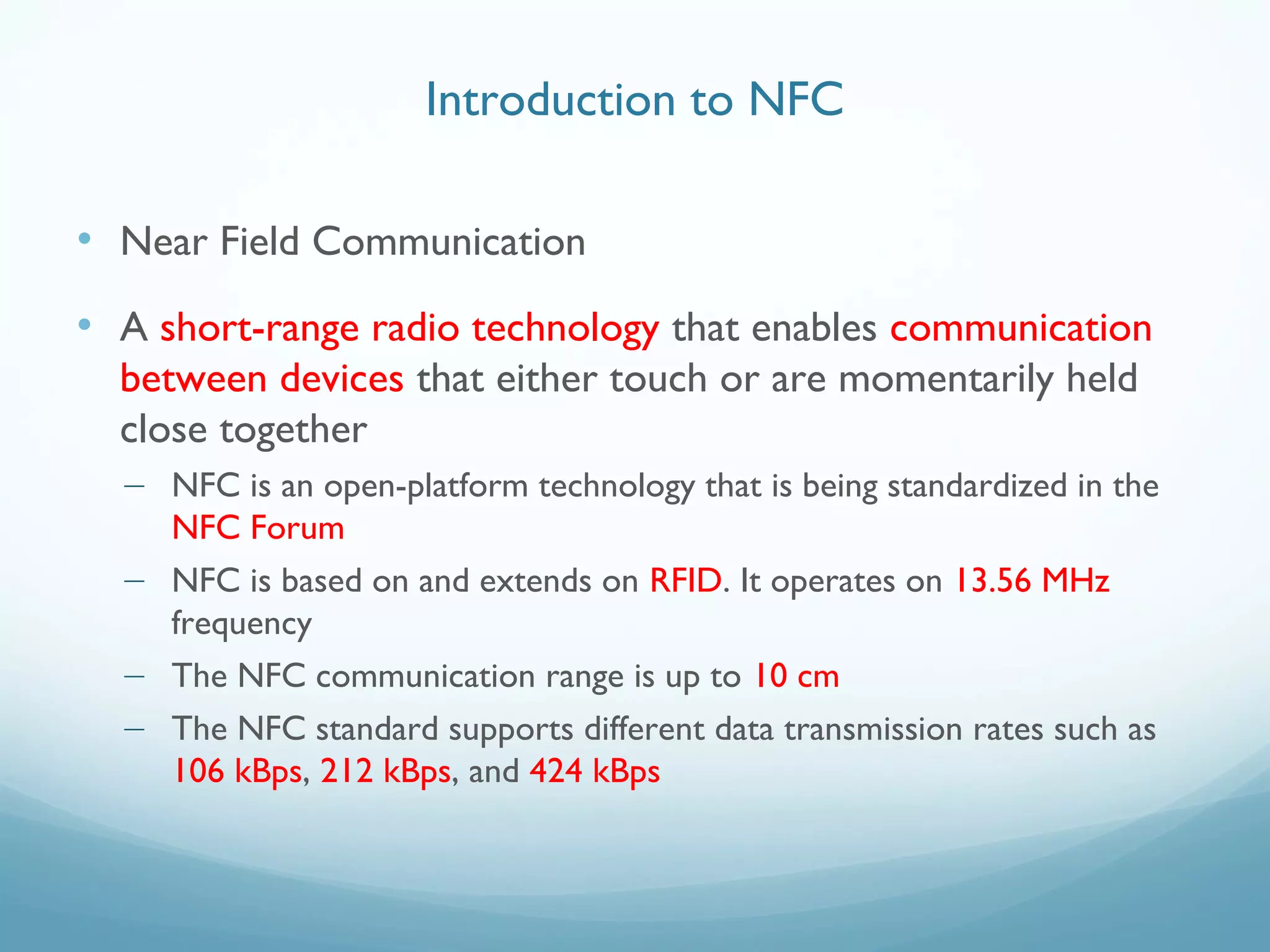 Introduction to NFC

• Near Field Communication

• A short-range radio technology that enables communication between devices that either touch or are momentarily held close together

– NFC is an open-platform technology that is being standardized in the NFC Forum

– NFC is based on and extends on RFID. It operates on 13.56 MHz frequency

– The NFC communication range is up to 10 cm

– The NFC standard supports different data transmission rates such as 106 kBps, 212 kBps, and 424 kBps